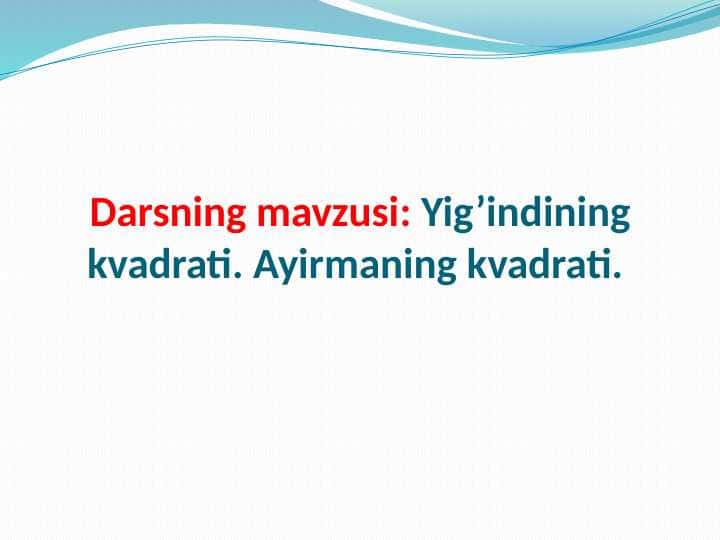 Darsning mavzusi: Yig’indining kvadrati. Ayirmaning kvadrati.